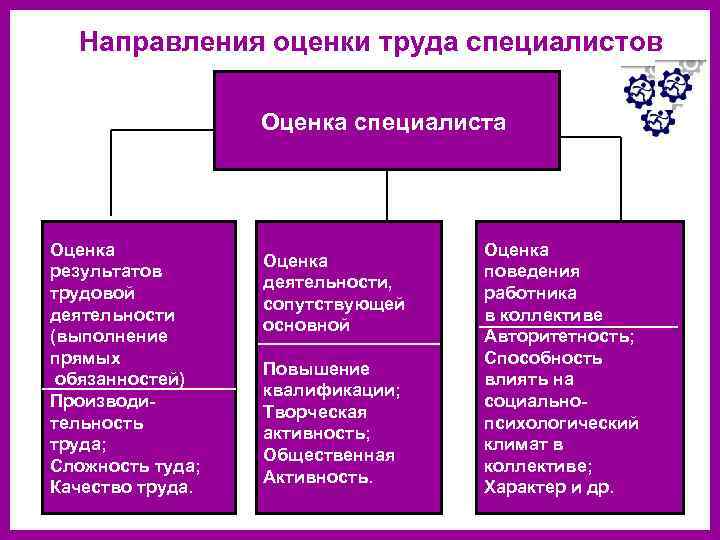 Направления оценки труда специалистов

Оценка специалиста

Оценка результатов трудовой деятельности (выполнение прямых обязанностей)

Производительность труда;
Сложность туда;
Качество труда.

Оценка деятельности, сопутствующей основной

Повышение квалификации;
Творческая активность;
Общественная Активность.

Оценка поведения работника в коллективе

Авторитетность;
Способность влиять на социально-психологический климат в коллективе;
Характер и др.